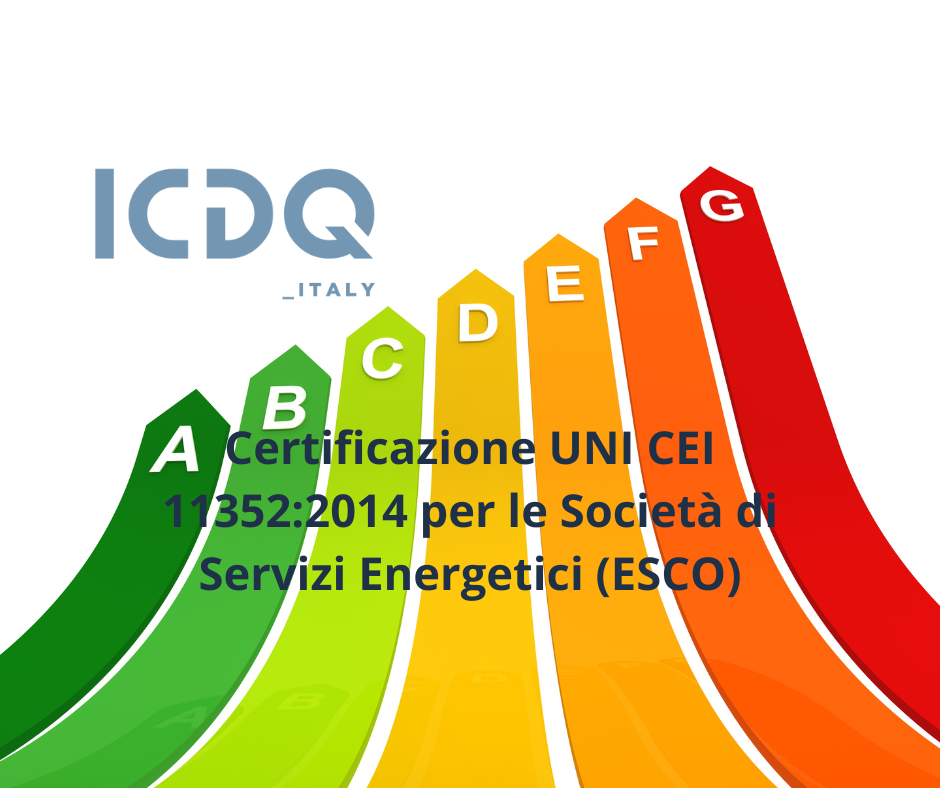 ICDQ
_ITALY

A B C D E F G

Certificazione UNI CEI 11352:2014 per le Società di Servizi Energetici (ESCO)